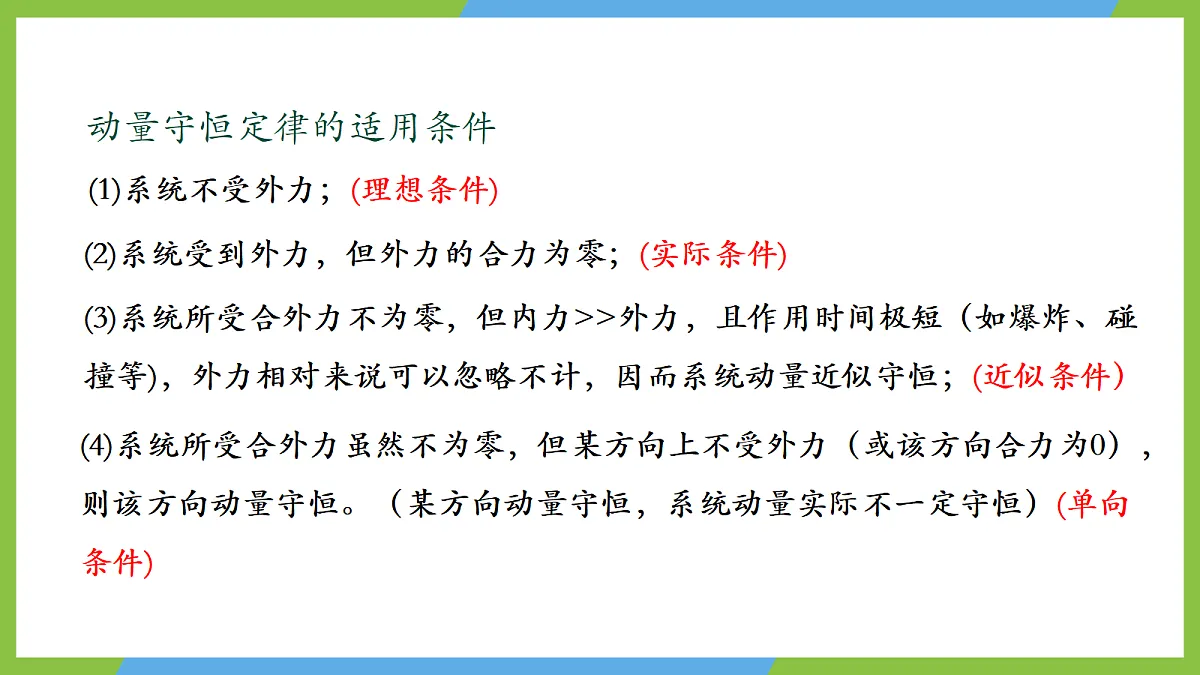 动量守恒定律的适用条件

(1)系统不受外力；(理想条件)

(2)系统受到外力，但外力的合力为零；(实际条件)

(3)系统所受合外力不为零，但内力>>外力，且作用时间极短（如爆炸、碰撞等)，外力相对来说可以忽略不计，因而系统动量近似守恒；(近似条件）

(4)系统所受合外力虽然不为零，但某方向上不受外力（或该方向合力为0），则该方向动量守恒。（某方向动量守恒，系统动量实际不一定守恒）(单向条件)